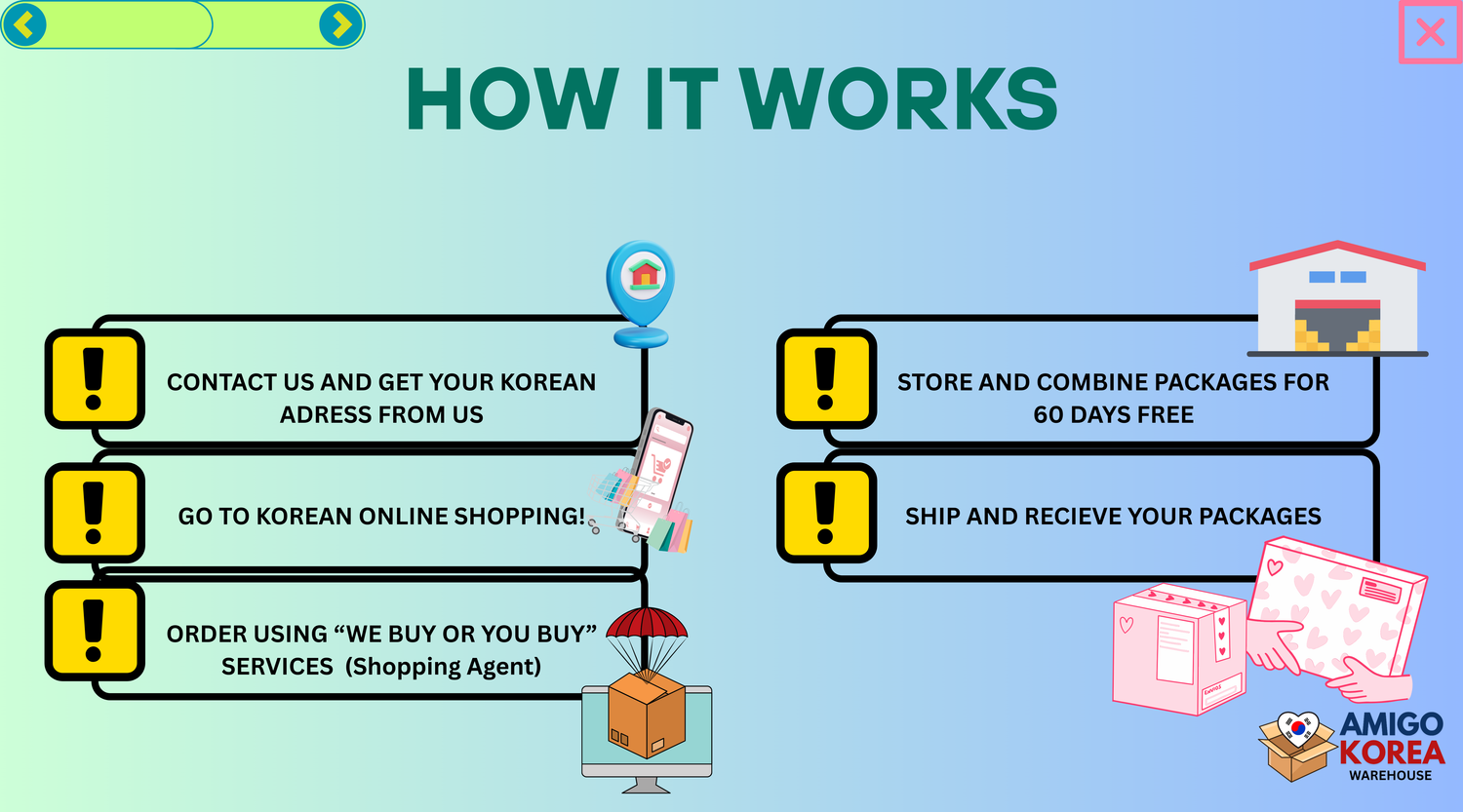 HOW IT WORKS

CONTACT US AND GET YOUR KOREAN ADRESS FROM US

GO TO KOREAN ONLINE SHOPPING!

ORDER USING “WE BUY OR YOU BUY” SERVICES (Shopping Agent)

STORE AND COMBINE PACKAGES FOR 60 DAYS FREE

SHIP AND RECIEVE YOUR PACKAGES

AMIGO KOREA WAREHOUSE